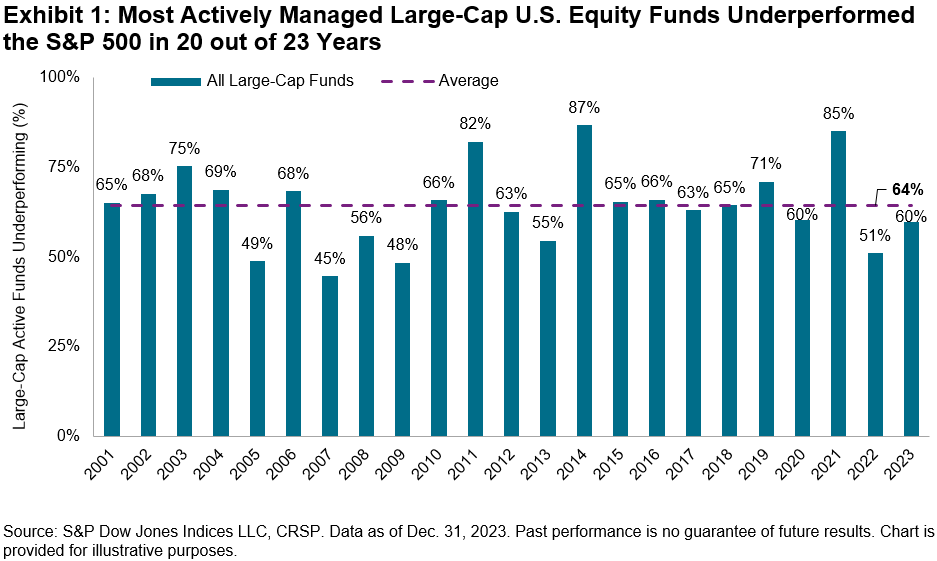 Exhibit 1: Most Actively Managed Large-Cap U.S. Equity Funds Underperformed the S&P 500 in 20 out of 23 Years

All Large-Cap Funds
Average

Large-Cap Active Funds Underperforming (%)

100%
75%
50%
25%
0%

65%
68%
75%
69%
49%
68%
45%
56%
48%
66%
82%
63%
55%
87%
65%
66%
63%
65%
71%
60%
85%
51%
60%
64%

2001
2002
2003
2004
2005
2006
2007
2008
2009
2010
2011
2012
2013
2014
2015
2016
2017
2018
2019
2020
2021
2022
2023

Source: S&P Dow Jones Indices LLC, CRSP. Data as of Dec. 31, 2023. Past performance is no guarantee of future results. Chart is provided for illustrative purposes.